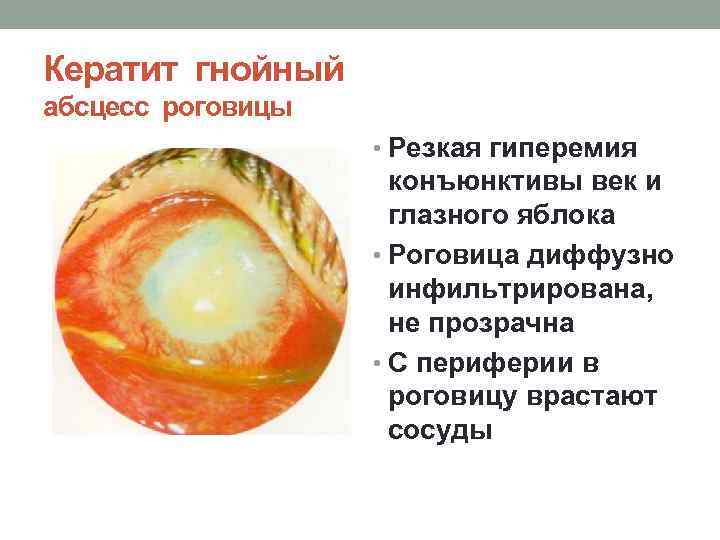 Кератит гнойный
абсцесс роговицы

• Резкая гиперемия конъюнктивы век и глазного яблока
• Роговица диффузно инфильтрирована, не прозрачна
• С периферии в роговицу врастают сосуды